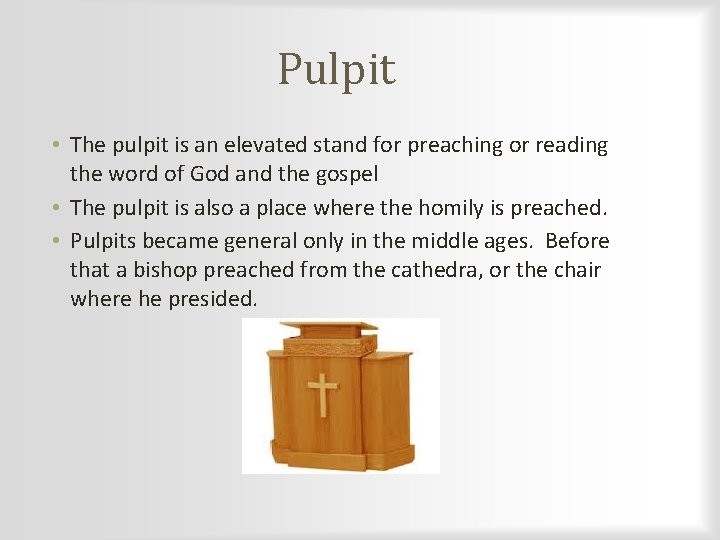 Pulpit

• The pulpit is an elevated stand for preaching or reading the word of God and the gospel
• The pulpit is also a place where the homily is preached.
• Pulpits became general only in the middle ages. Before that a bishop preached from the cathedra, or the chair where he presided.